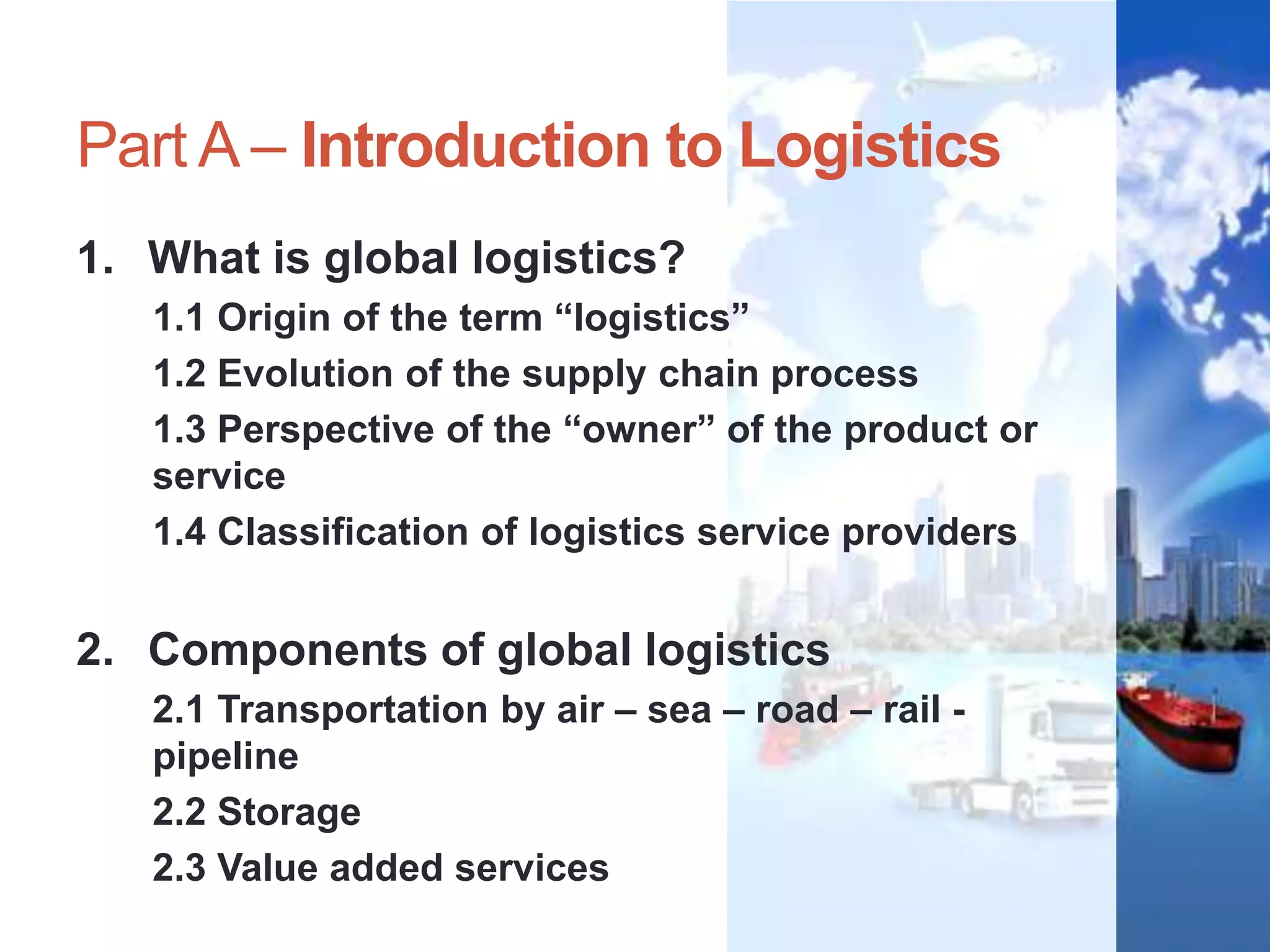 Part A – Introduction to Logistics

1. What is global logistics?

1.1 Origin of the term “logistics”

1.2 Evolution of the supply chain process

1.3 Perspective of the “owner” of the product or service

1.4 Classification of logistics service providers

2. Components of global logistics

2.1 Transportation by air – sea – road – rail - pipeline

2.2 Storage

2.3 Value added services